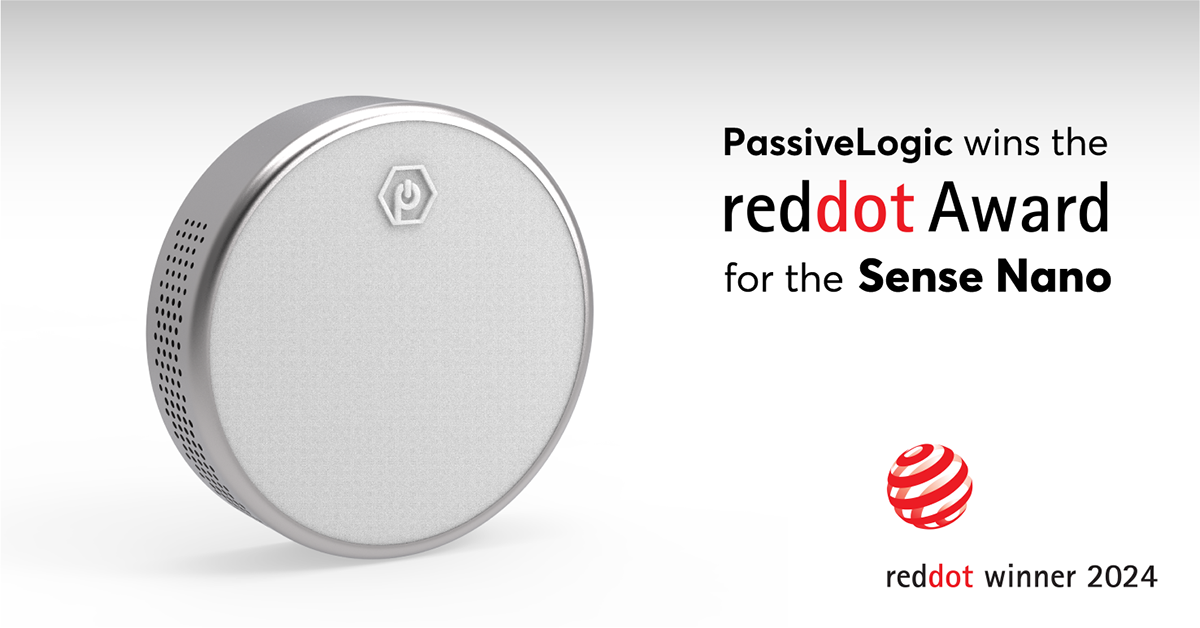 PassiveLogic wins the reddot Award for the Sense Nano

reddot winner 2024